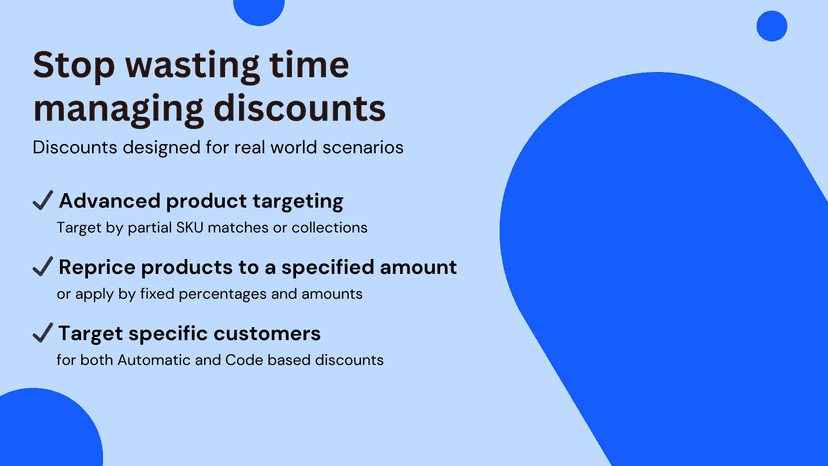 Stop wasting time managing discounts

Discounts designed for real world scenarios

✓ Advanced product targeting

Target by partial SKU matches or collections

✓ Reprice products to a specified amount

or apply by fixed percentages and amounts

✓ Target specific customers

for both Automatic and Code based discounts